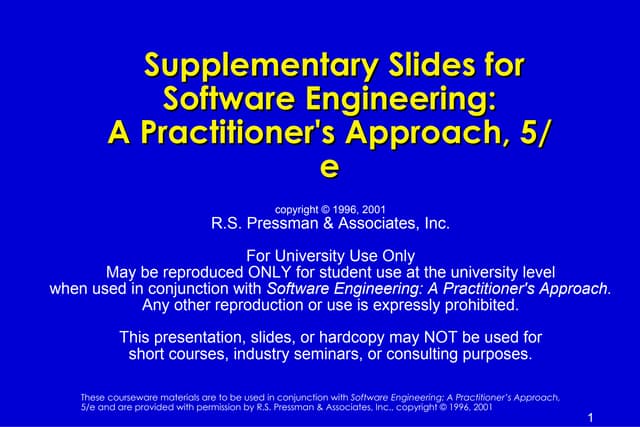 Supplementary Slides for Software Engineering: A Practitioner's Approach, 5/e

copyright © 1996, 2001
R.S. Pressman & Associates, Inc.

For University Use Only
May be reproduced ONLY for student use at the university level when used in conjunction with Software Engineering: A Practitioner's Approach. Any other reproduction or use is expressly prohibited.

This presentation, slides, or hardcopy may NOT be used for short courses, industry seminars, or consulting purposes.

These courseware materials are to be used in conjunction with Software Engineering: A Practitioner's Approach, 5/e and are provided with permission by R.S. Pressman & Associates, Inc., copyright © 1996, 2001

1